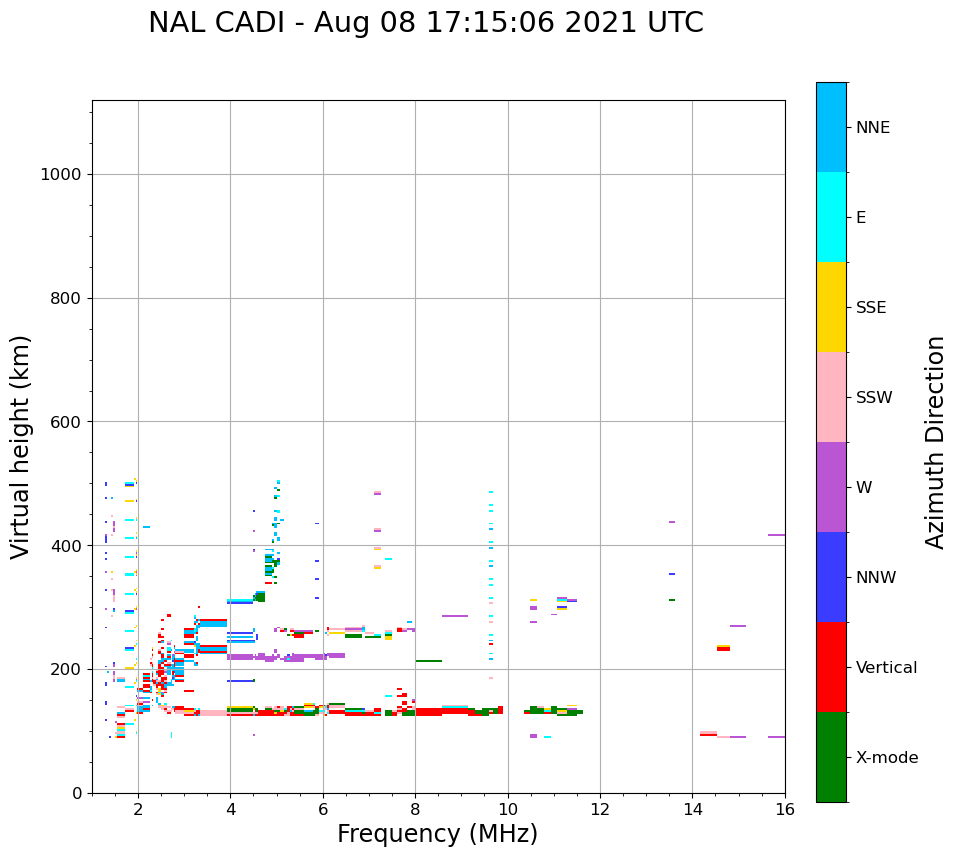 NAL CADI - Aug 08 17:15:06 2021 UTC

Virtual height (km)

1000
800
600
400
200
0

2
4
6
8
10
12
14
16

Frequency (MHz)

NNE
E
SSE
SSW
W
NNW
Vertical
X-mode

Azimuth Direction